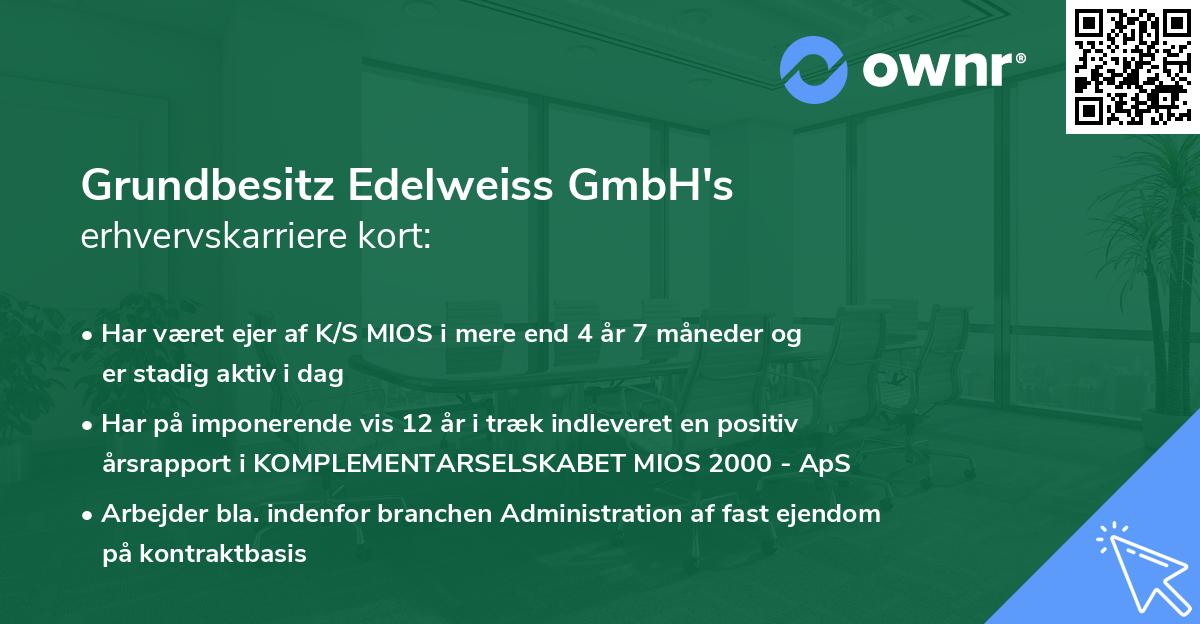 ownr®

Grundbesitz Edelweiss GmbH's
erhvervskarriere kort:

• Har været ejer af K/S MIOS i mere end 4 år 7 måneder og er stadig aktiv i dag

• Har på imponerende vis 12 år i træk indleveret en positiv årsrapport i KOMPLEMENTARSELSKABET MIOS 2000 - ApS

• Arbejder bla. indenfor branchen Administration af fast ejendom på kontraktbasis